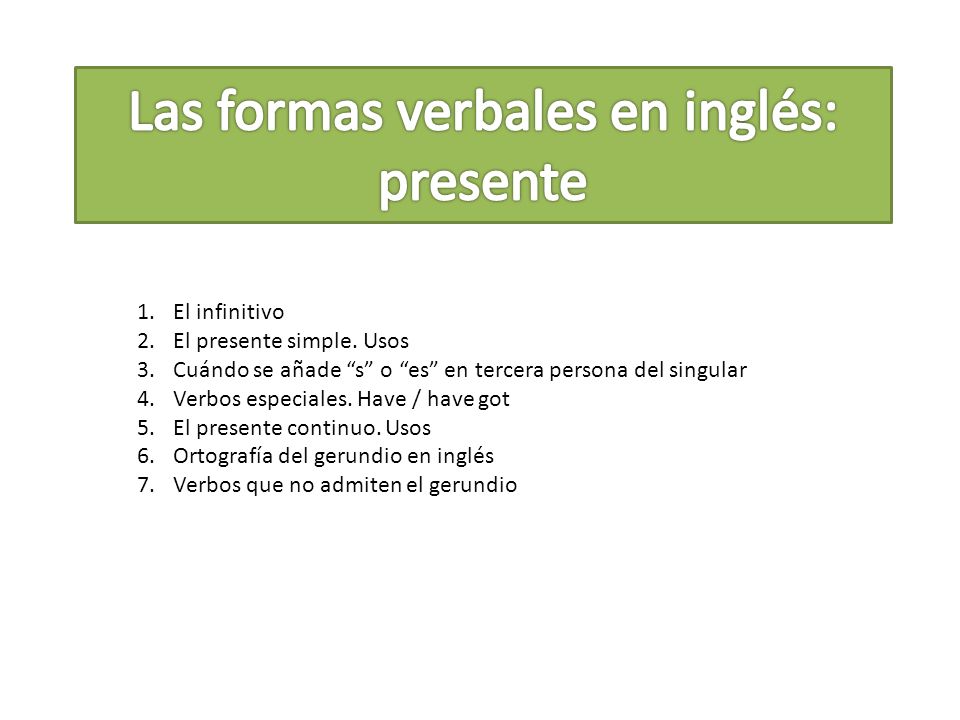 Las formas verbales en inglés: presente

1. El infinitivo
2. El presente simple. Usos
3. Cuándo se añade “s” o “es” en tercera persona del singular
4. Verbos especiales. Have / have got
5. El presente continuo. Usos
6. Ortografía del gerundio en inglés
7. Verbos que no admiten el gerundio